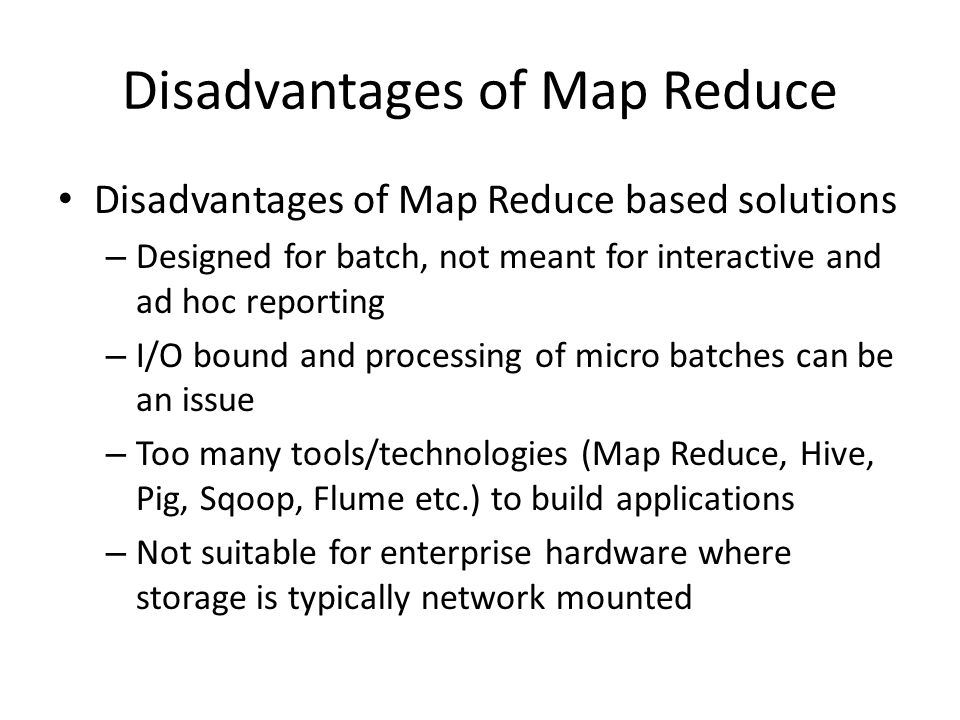 Disadvantages of Map Reduce

• Disadvantages of Map Reduce based solutions
– Designed for batch, not meant for interactive and ad hoc reporting
– I/O bound and processing of micro batches can be an issue
– Too many tools/technologies (Map Reduce, Hive, Pig, Sqoop, Flume etc.) to build applications
– Not suitable for enterprise hardware where storage is typically network mounted